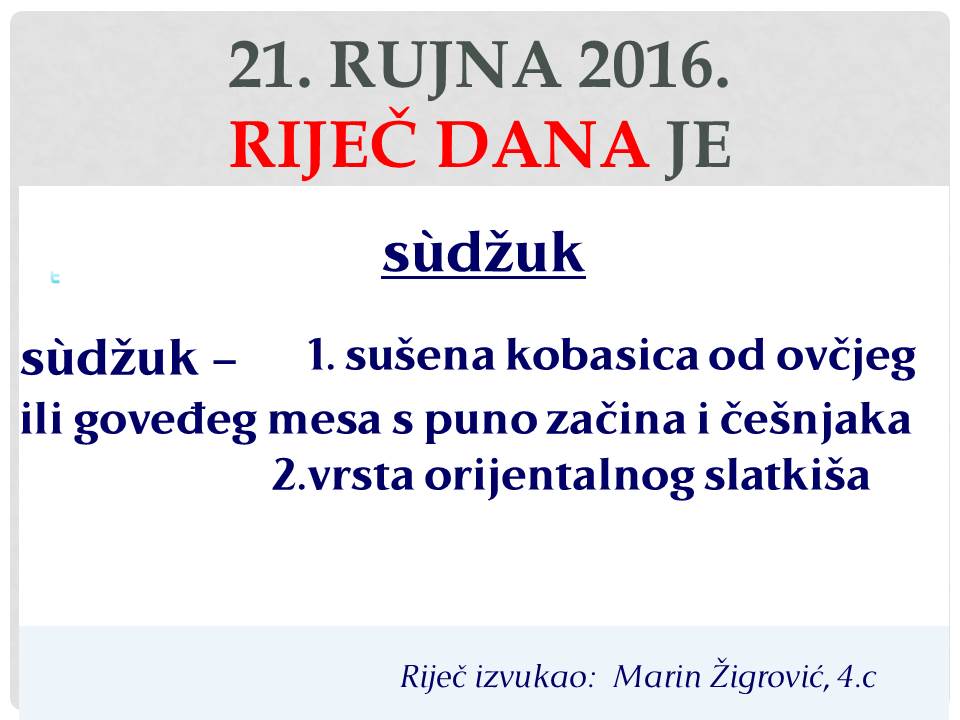 21. RUJNA 2016.
RIJEČ DANA JE

sùdžuk

sùdžuk – 1. sušena kobasica od ovčjeg ili goveđeg mesa s puno začina i češnjaka
2.vrsta orijentalnog slatkiša

Riječ izvukao: Marin Žigrović, 4.c